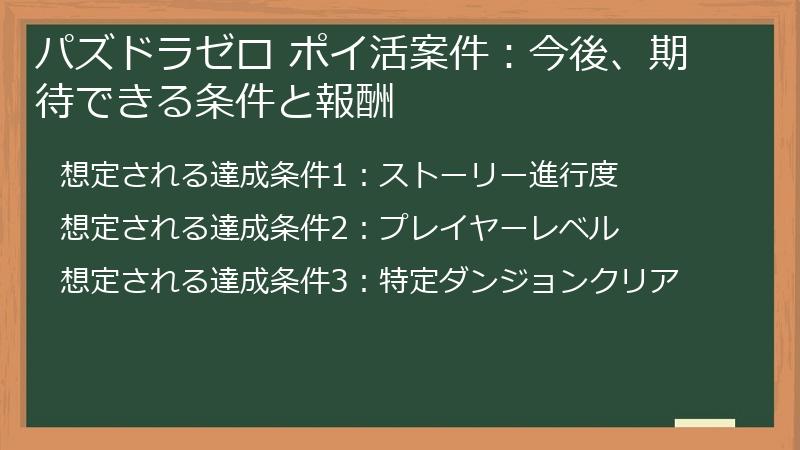 パズドラゼロ ポイ活案件：今後、期待できる条件と報酬

想定される達成条件1：ストーリー進行度

想定される達成条件2：プレイヤーレベル

想定される達成条件3：特定ダンジョンクリア